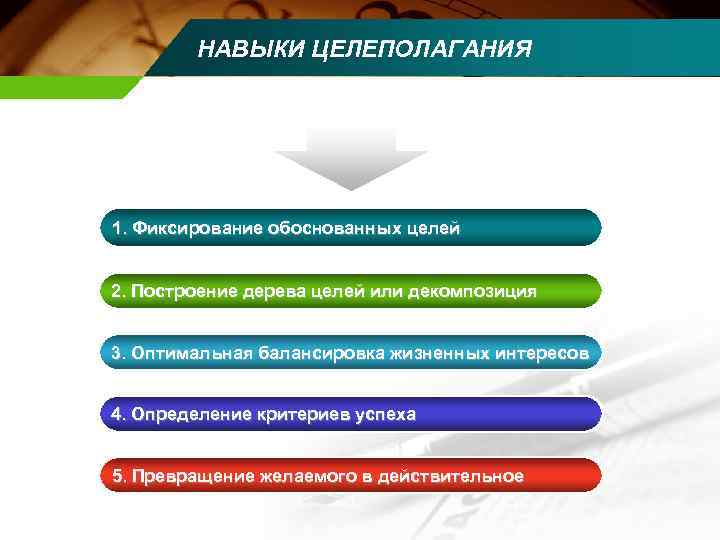 НАВЫКИ ЦЕЛЕПОЛАГАНИЯ

1. Фиксирование обоснованных целей

2. Построение дерева целей или декомпозиция

3. Оптимальная балансировка жизненных интересов

4. Определение критериев успеха

5. Превращение желаемого в действительное